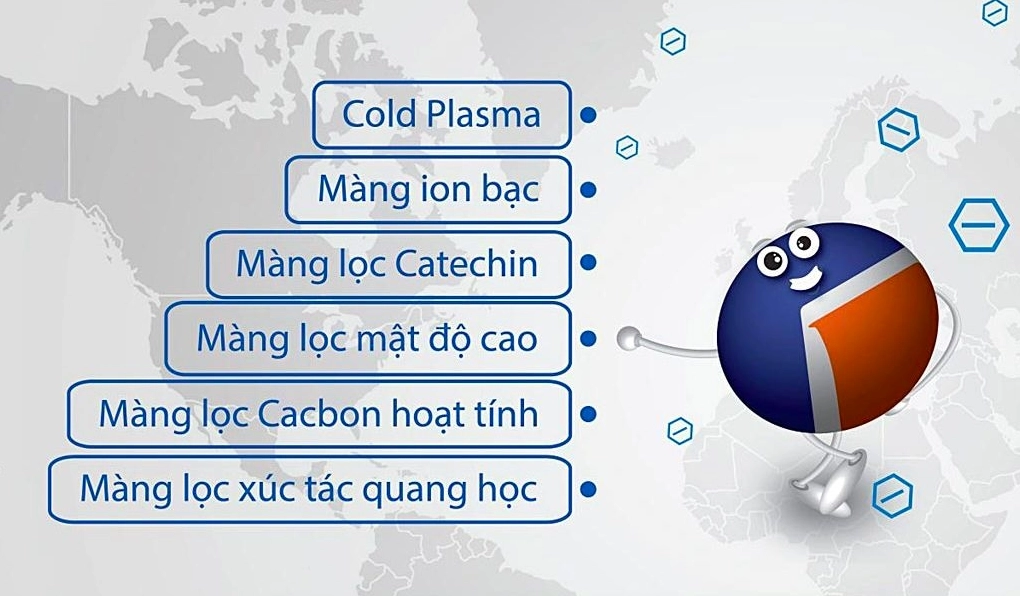 Cold Plasma

Màng ion bạc

Màng lọc Catechin

Màng lọc mật độ cao

Màng lọc Cacbon hoạt tính

Màng lọc xúc tác quang học